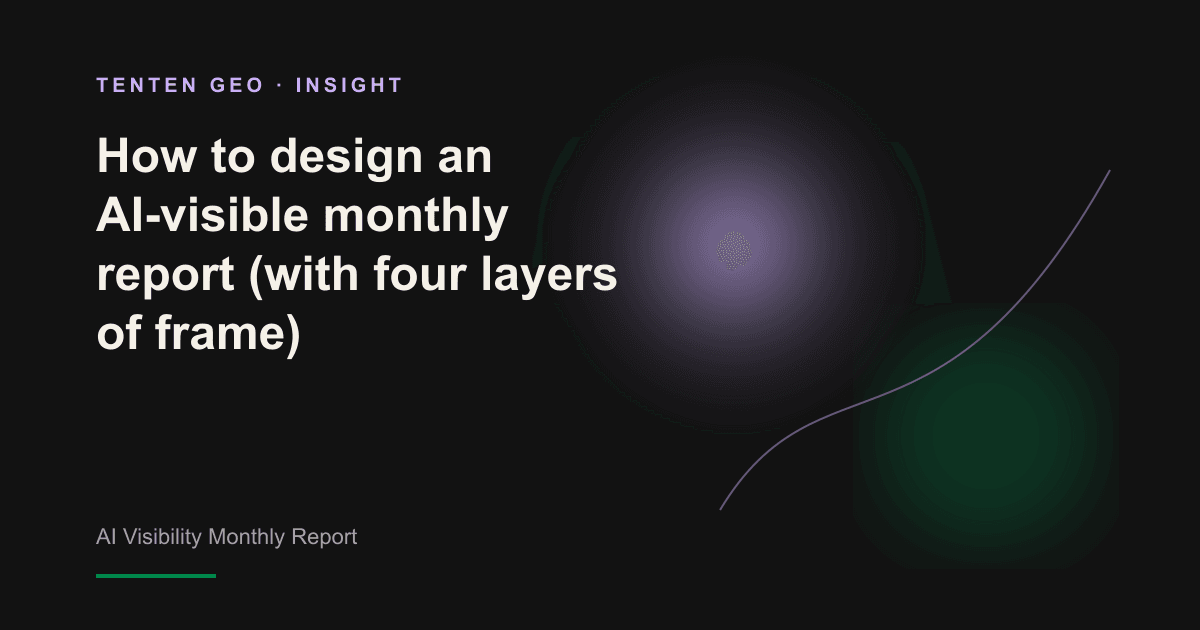 TENTEN GEO · INSIGHT

How to design an AI-visible monthly report (with four layers of frame)

AI Visibility Monthly Report